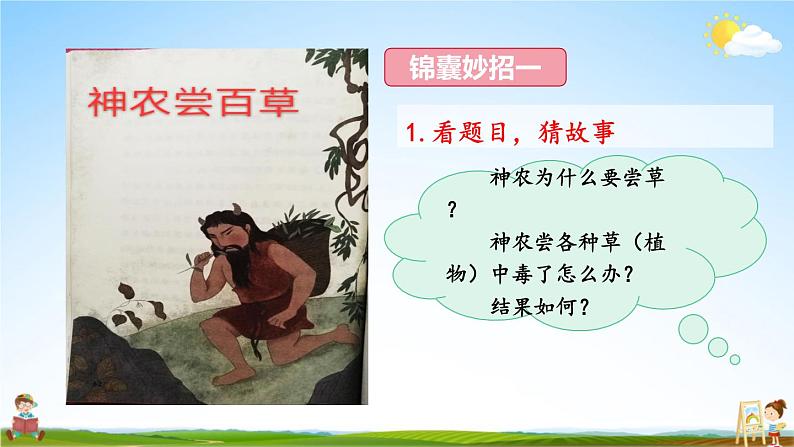 神农尝百草

锦囊妙招一

1. 看题目，猜故事

神农为什么要尝草？

神农尝各种草（植物）中毒了怎么办？

结果如何？